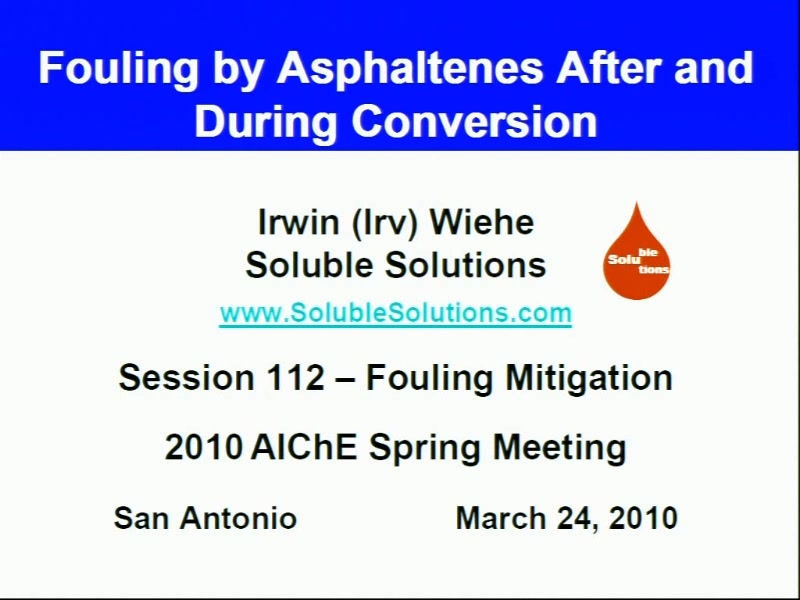 Fouling by Asphaltenes After and During Conversion

Irwin (Irv) Wiehe
Soluble Solutions

Solu ble tions

www.SolubleSolutions.com

Session 112 – Fouling Mitigation

2010 AIChE Spring Meeting

San Antonio March 24, 2010